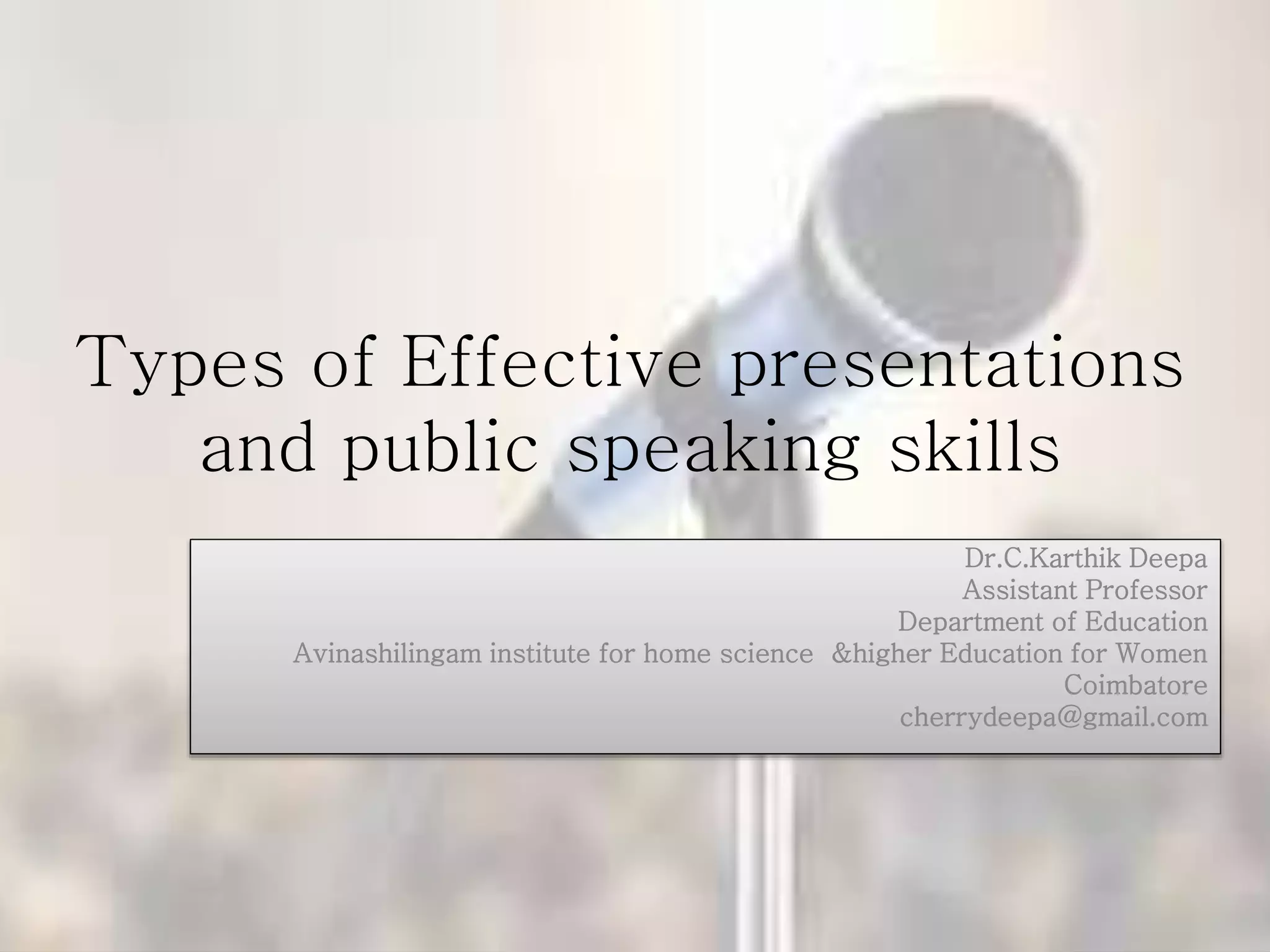 Types of Effective presentations and public speaking skills

Dr.C.Karthik Deepa
Assistant Professor
Department of Education
Avinashilingam institute for home science &higher Education for Women
Coimbatore
cherrydeepa@gmail.com